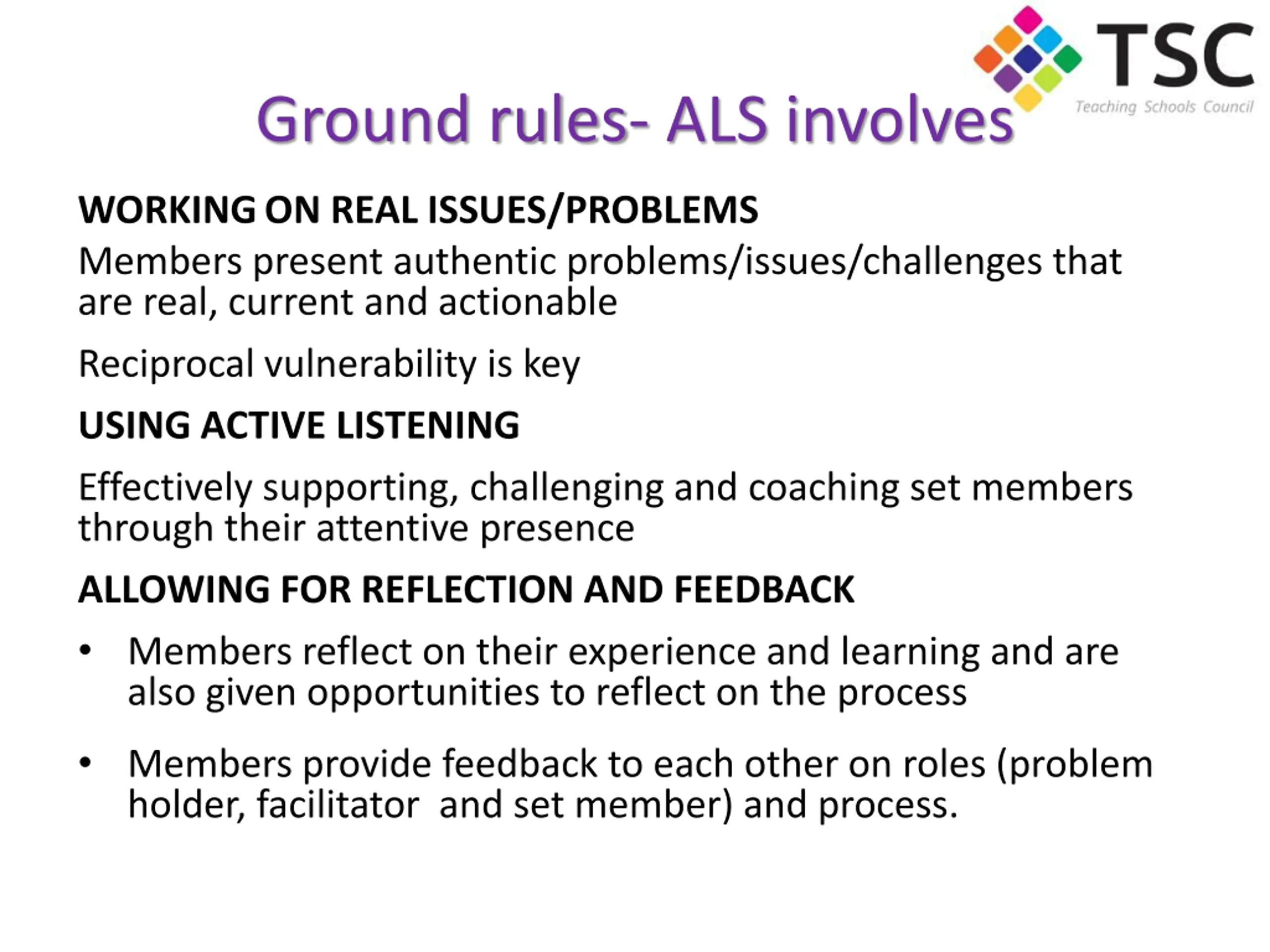 TSC
Teaching Schools Council

Ground rules- ALS involves

WORKING ON REAL ISSUES/PROBLEMS

Members present authentic problems/issues/challenges that are real, current and actionable

Reciprocal vulnerability is key

USING ACTIVE LISTENING

Effectively supporting, challenging and coaching set members through their attentive presence

ALLOWING FOR REFLECTION AND FEEDBACK

• Members reflect on their experience and learning and are also given opportunities to reflect on the process

• Members provide feedback to each other on roles (problem holder, facilitator  and set member) and process.